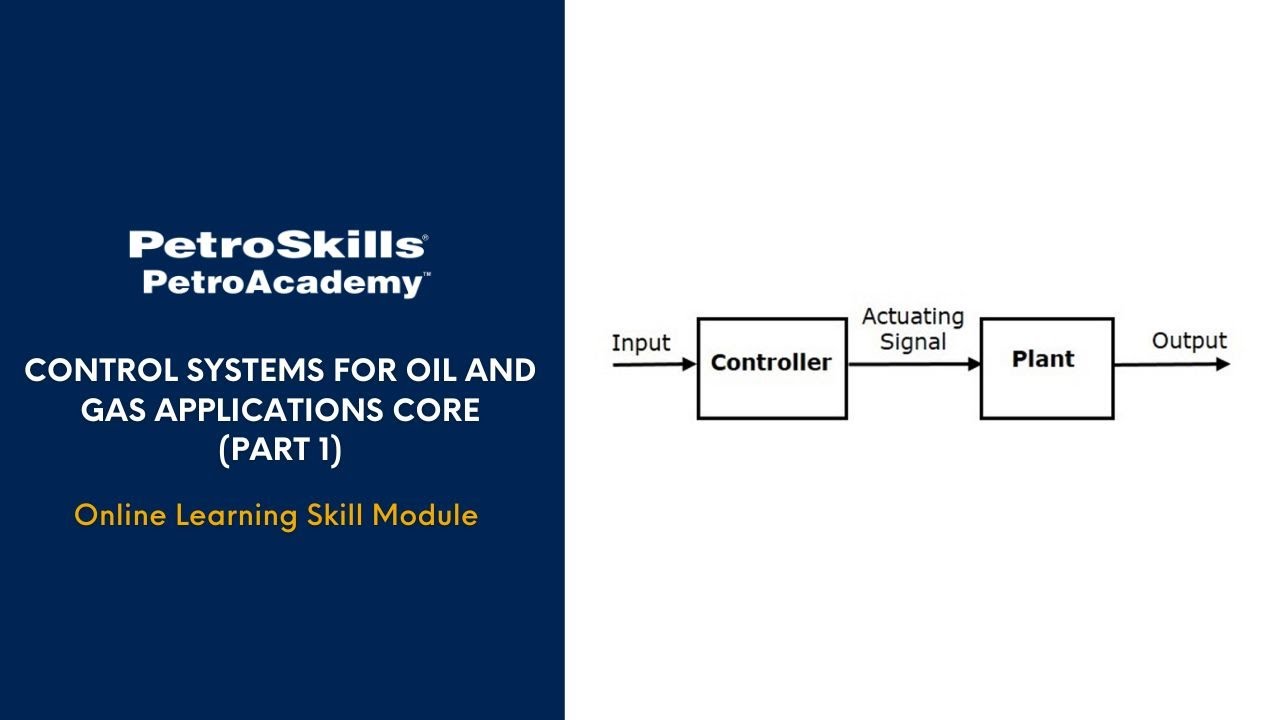 PetroSkills®
PetroAcademy™

CONTROL SYSTEMS FOR OIL AND GAS APPLICATIONS CORE (PART 1)

Online Learning Skill Module

Input
Controller
Actuating Signal
Plant
Output